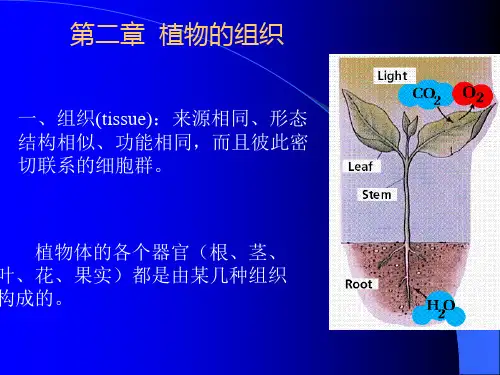 第二章 植物的组织

一、组织(tissue)：来源相同、形态结构相似、功能相同，而且彼此密切联系的细胞群。

植物体的各个器官（根、茎、叶、花、果实）都是由某几种组织构成的。

Light

$CO_2$

$O_2$

Leaf

Stem

Root

$H_2O$